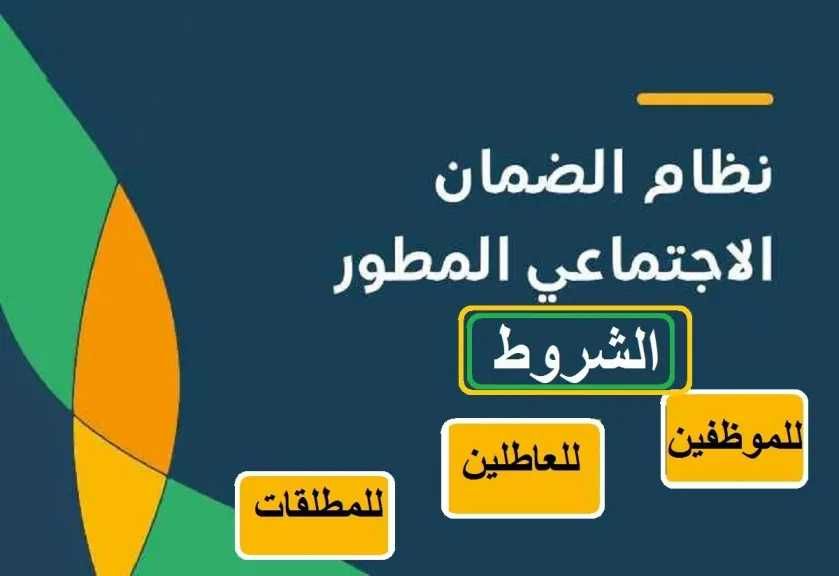 نظام الضمان الاجتماعي المطور

الشروط

للموظفين

للعاطلين

للمطلقات